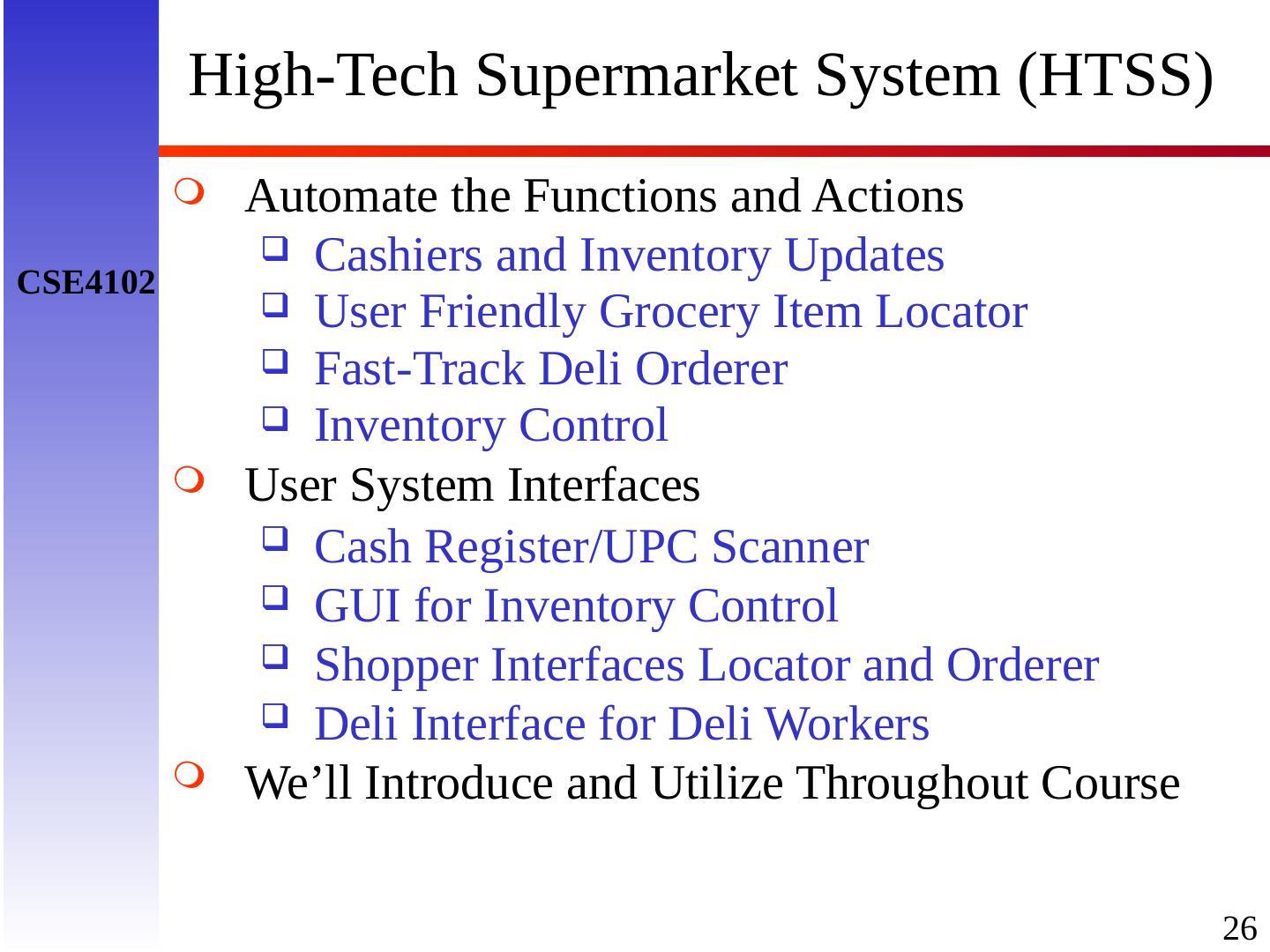 High-Tech Supermarket System (HTSS)

CSE4102

- Automate the Functions and Actions
  - Cashiers and Inventory Updates
  - User Friendly Grocery Item Locator
  - Fast-Track Deli Orderer
  - Inventory Control
- User System Interfaces
  - Cash Register/UPC Scanner
  - GUI for Inventory Control
  - Shopper Interfaces Locator and Orderer
  - Deli Interface for Deli Workers
- We’ll Introduce and Utilize Throughout Course

26